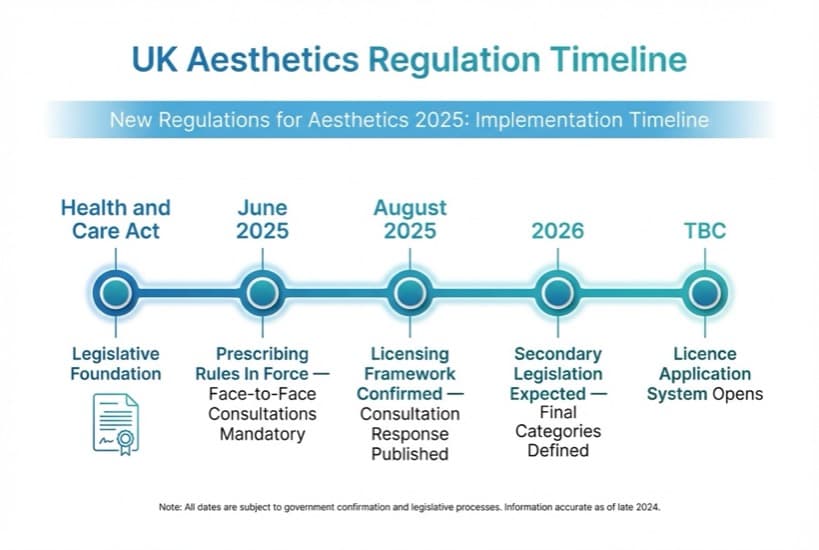 UK Aesthetics Regulation Timeline

New Regulations for Aesthetics 2025: Implementation Timeline

Health and Care Act

Legislative Foundation

June 2025

Prescribing Rules In Force — Face-to-Face Consultations Mandatory

August 2025

Licensing Framework Confirmed — Consultation Response Published

2026

Secondary Legislation Expected — Final Categories Defined

TBC

Licence Application System Opens

Note: All dates are subject to government confirmation and legislative processes. Information accurate as of late 2024.